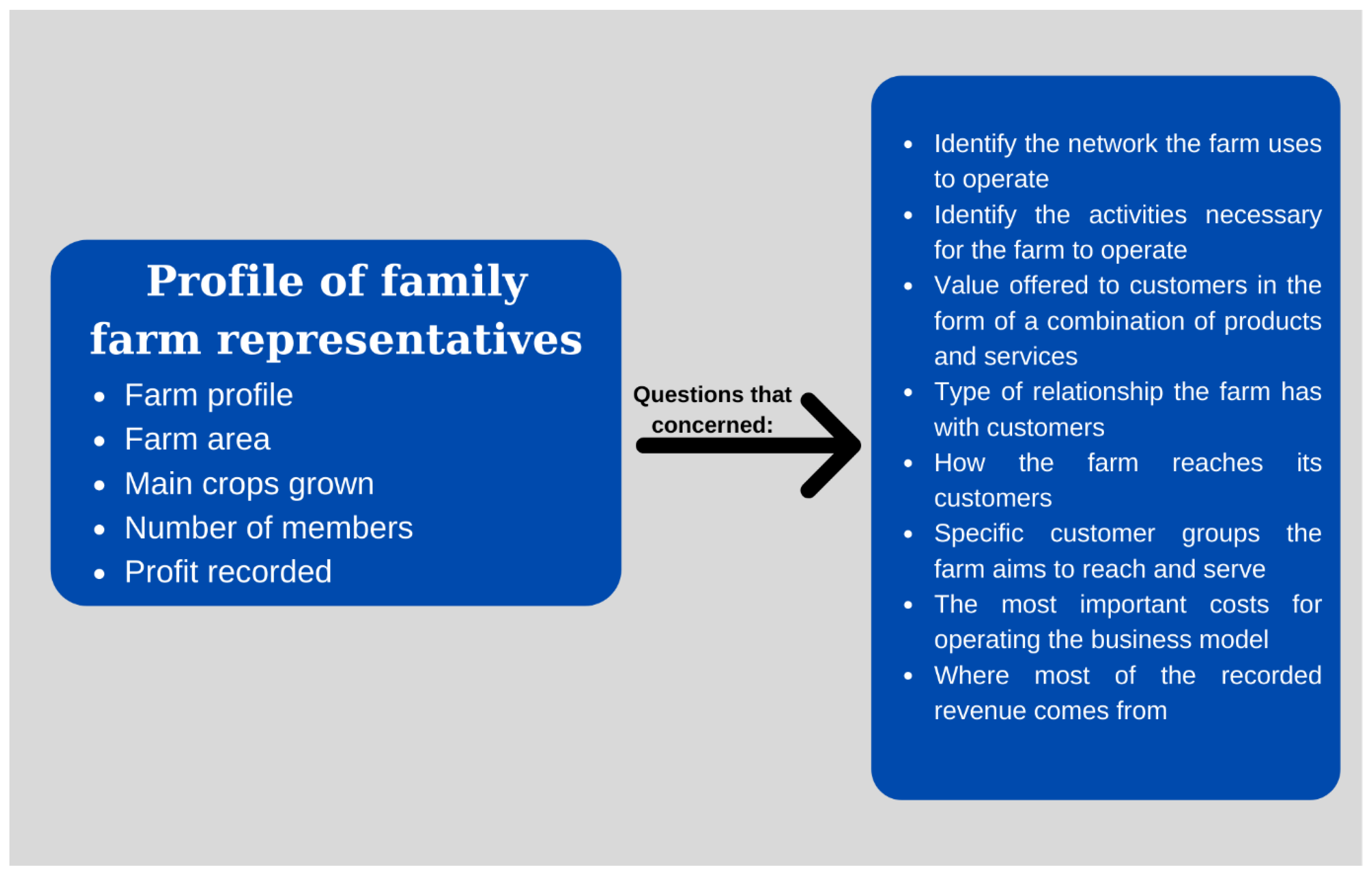 Profile of family farm representatives

- Farm profile
- Farm area
- Main crops grown
- Number of members
- Profit recorded

Questions that concerned:

- Identify the network the farm uses to operate
- Identify the activities necessary for the farm to operate
- Value offered to customers in the form of a combination of products and services
- Type of relationship the farm has with customers
- How the farm reaches its customers
- Specific customer groups the farm aims to reach and serve
- The most important costs for operating the business model
- Where most of the recorded revenue comes from